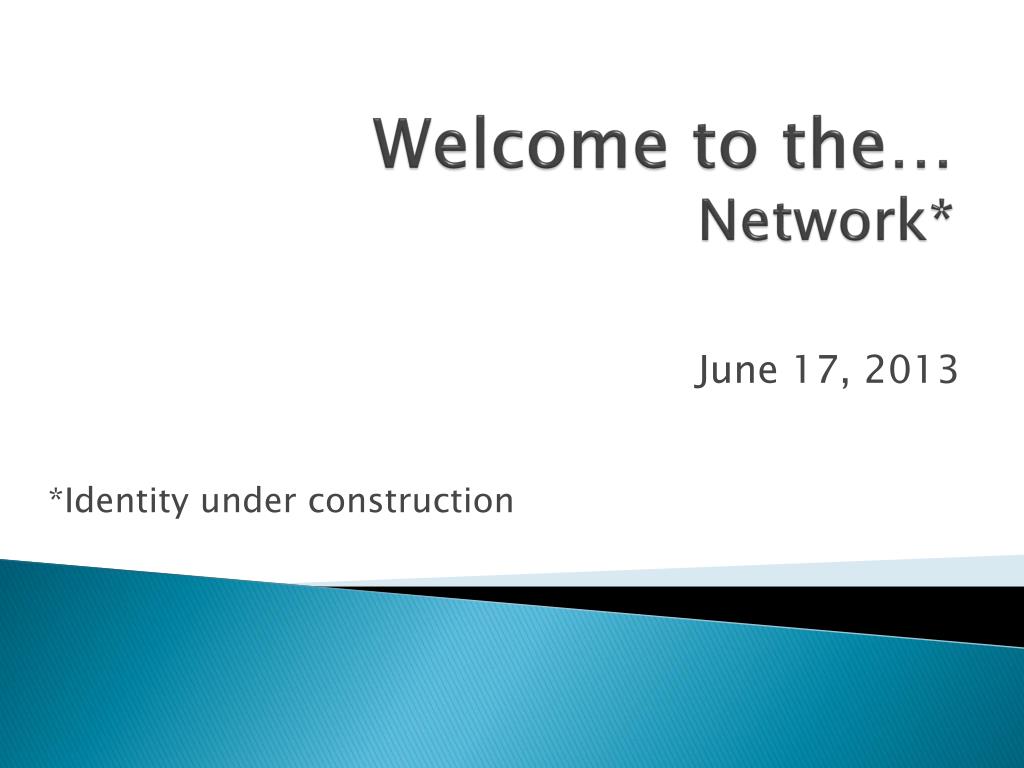 Welcome to the…
Network*

June 17, 2013

*Identity under construction